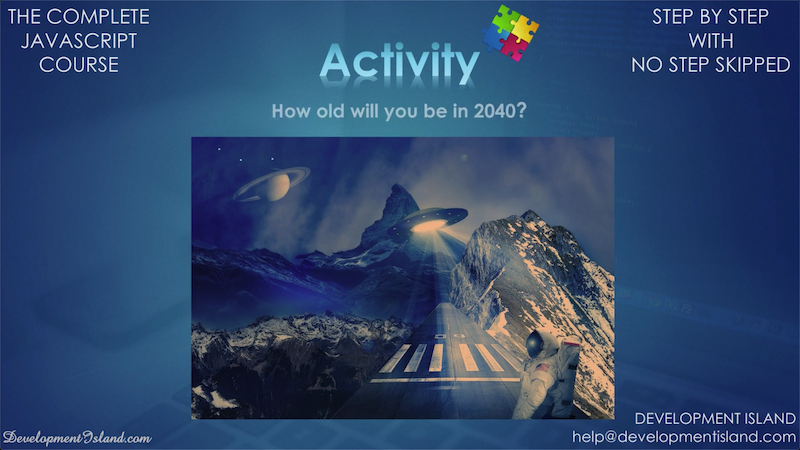 THE COMPLETE JAVASCRIPT COURSE

Activity

STEP BY STEP WITH NO STEP SKIPPED

How old will you be in 2040?

DevelopmentIsland.com

DEVELOPMENT ISLAND
help@developmentisland.com